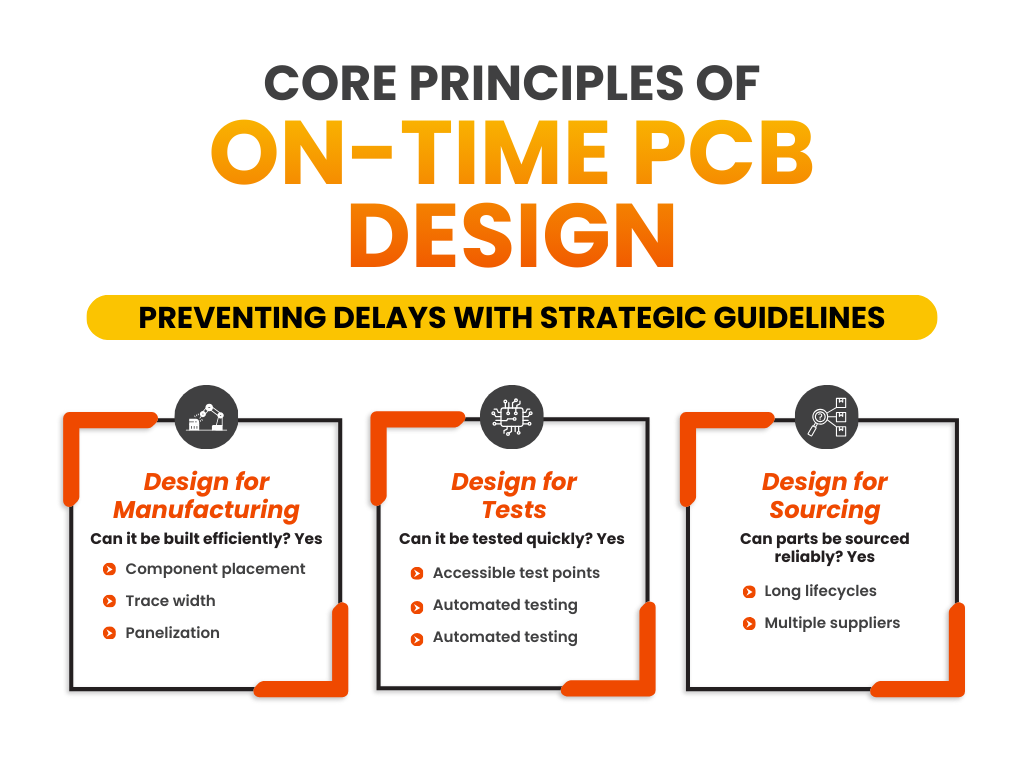 CORE PRINCIPLES OF
ON-TIME PCB DESIGN

PREVENTING DELAYS WITH STRATEGIC GUIDELINES

Design for Manufacturing
Can it be built efficiently? Yes
Component placement
Trace width
Panelization

Design for Tests
Can it be tested quickly? Yes
Accessible test points
Automated testing
Automated testing

Design for Sourcing
Can parts be sourced reliably? Yes
Long lifecycles
Multiple suppliers